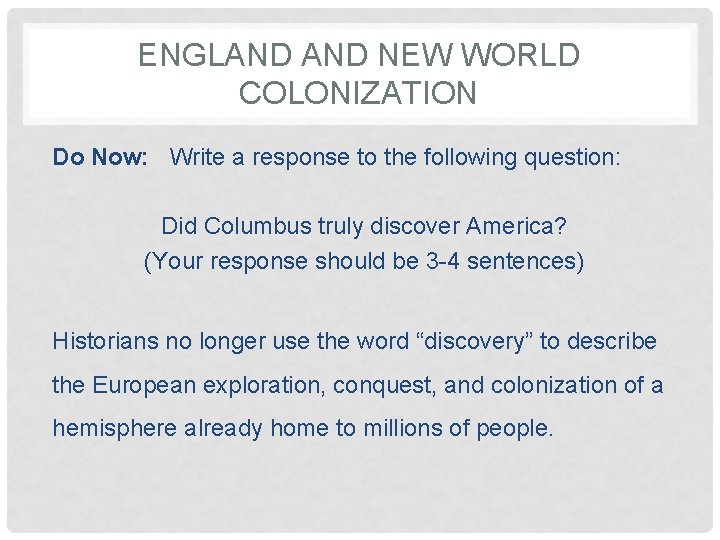 ENGLAND AND NEW WORLD COLONIZATION

Do Now: Write a response to the following question:

Did Columbus truly discover America?
(Your response should be 3-4 sentences)

Historians no longer use the word “discovery” to describe the European exploration, conquest, and colonization of a hemisphere already home to millions of people.